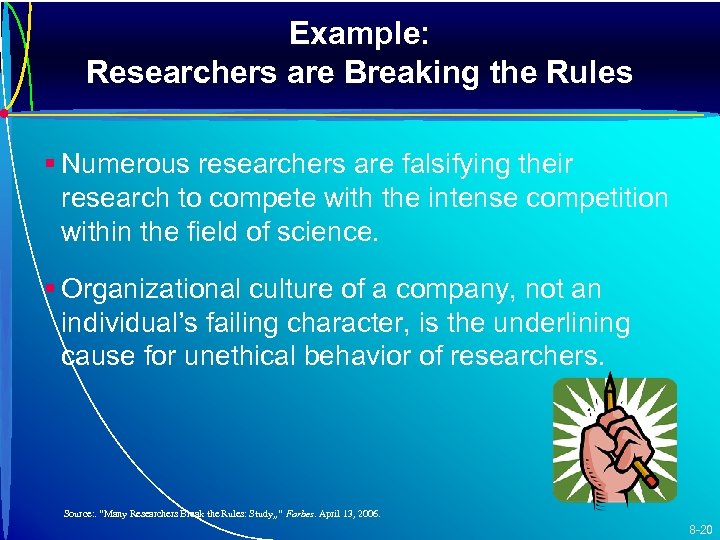 Example:
Researchers are Breaking the Rules

▪ Numerous researchers are falsifying their research to compete with the intense competition within the field of science.

▪ Organizational culture of a company, not an individual's failing character, is the underlining cause for unethical behavior of researchers.

Source:. "Many Researchers Break the Rules: Study,," Forbes. April 13, 2006.

8-20